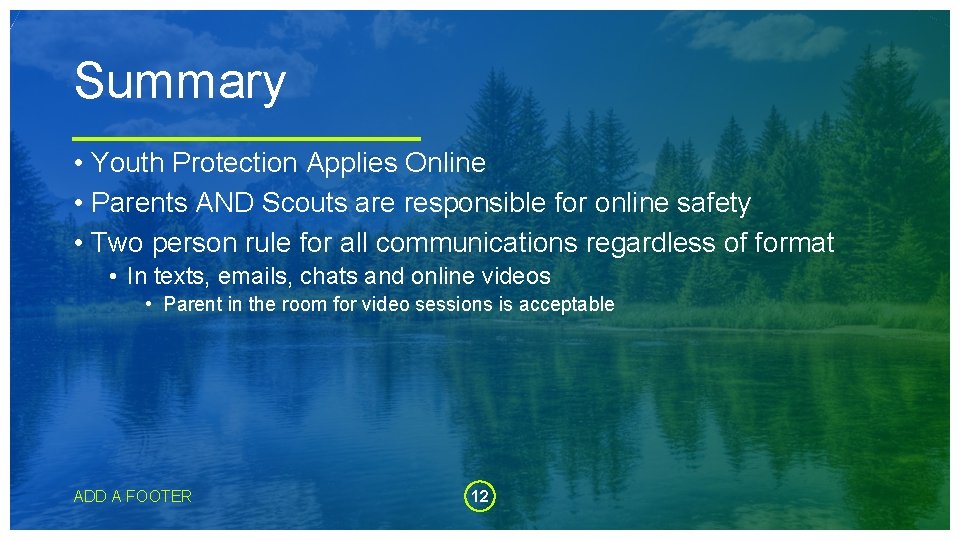 Summary

• Youth Protection Applies Online
• Parents AND Scouts are responsible for online safety
• Two person rule for all communications regardless of format
• In texts, emails, chats and online videos
• Parent in the room for video sessions is acceptable

ADD A FOOTER

12